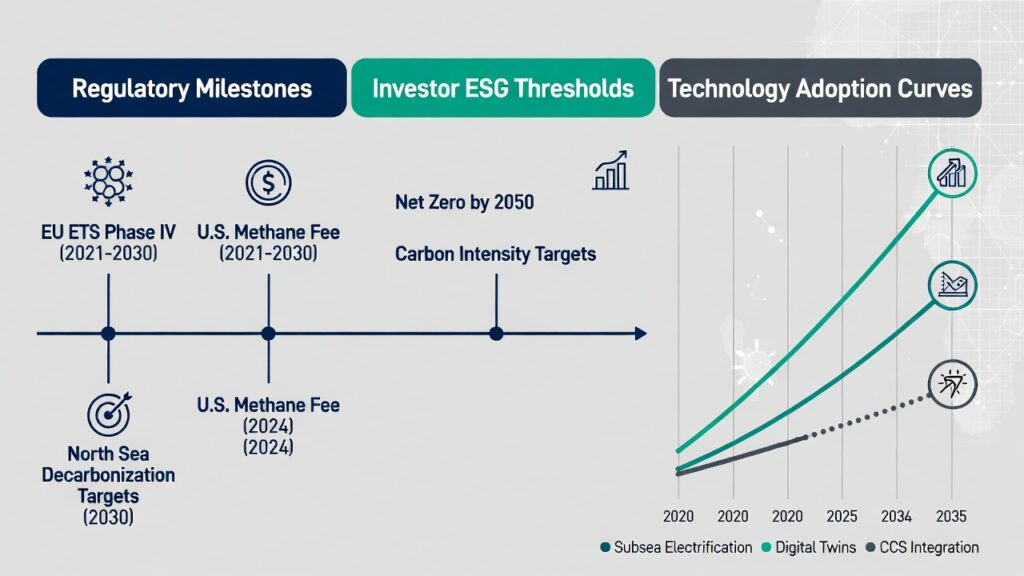 Regulatory Milestones

Investor ESG Thresholds

Technology Adoption Curves

EU ETS Phase IV
(2021-2030)

U.S. Methane Fee
(2021-2030)

Net Zero by 2050

Carbon Intensity Targets

North Sea
Decarbonization
Targets
(2030)

U.S. Methane Fee
(2024)
(2024)

2020 2020 2020 2025 2034 2035

Subsea Electrification Digital Twins CCS Integration